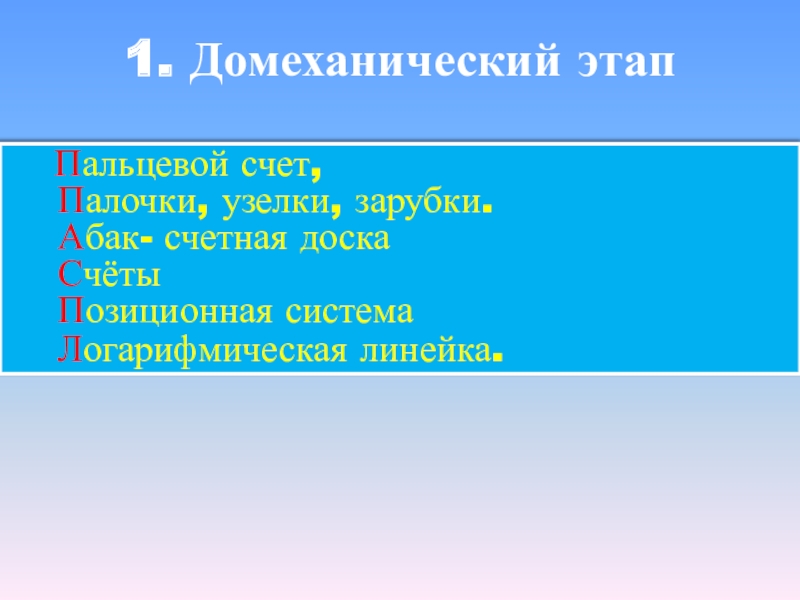 1. Домеханический этап

Пальцевой счет,
Палочки, узелки, зарубки.
Абак- счетная доска
Счёты
Позиционная система
Логарифмическая линейка.